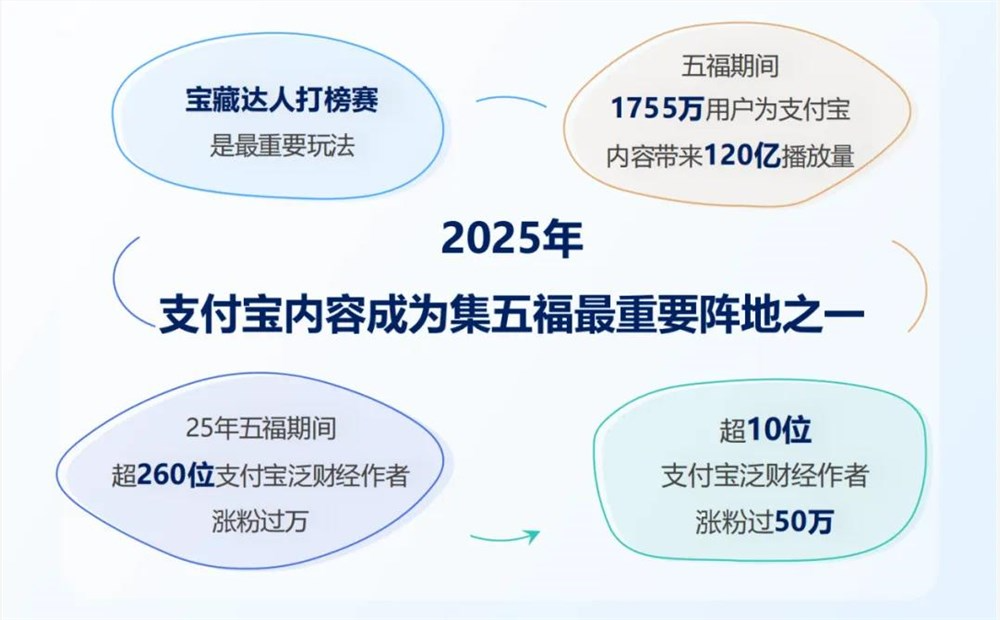 宝藏达人打榜赛
是最重要玩法

五福期间
1755万用户为支付宝
内容带来120亿播放量

2025年
支付宝内容成为集五福最重要阵地之一

25年五福期间
超260位支付宝泛财经作者
涨粉过万

超10位
支付宝泛财经作者
涨粉过50万